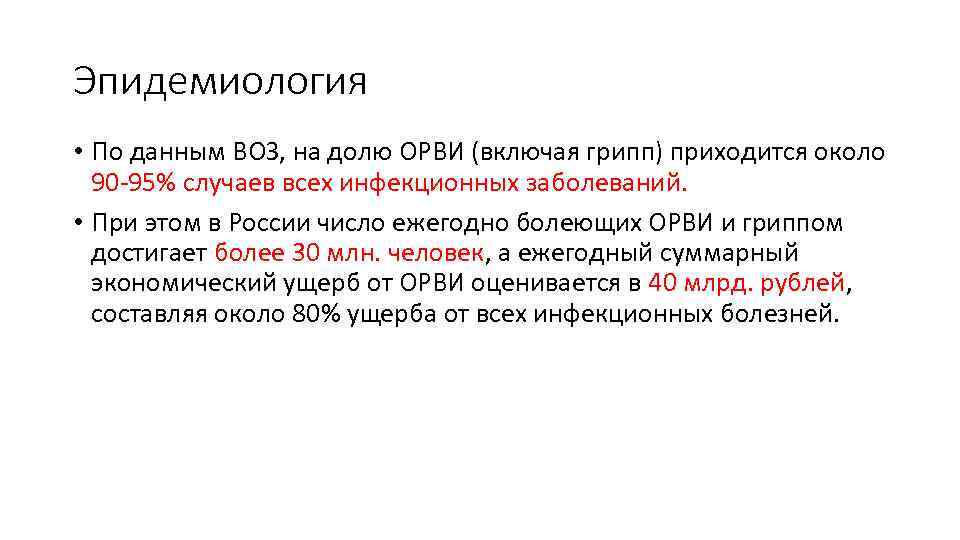 Эпидемиология

• По данным ВОЗ, на долю ОРВИ (включая грипп) приходится около 90-95% случаев всех инфекционных заболеваний.

• При этом в России число ежегодно болеющих ОРВИ и гриппом достигает более 30 млн. человек, а ежегодный суммарный экономический ущерб от ОРВИ оценивается в 40 млрд. рублей, составляя около 80% ущерба от всех инфекционных болезней.